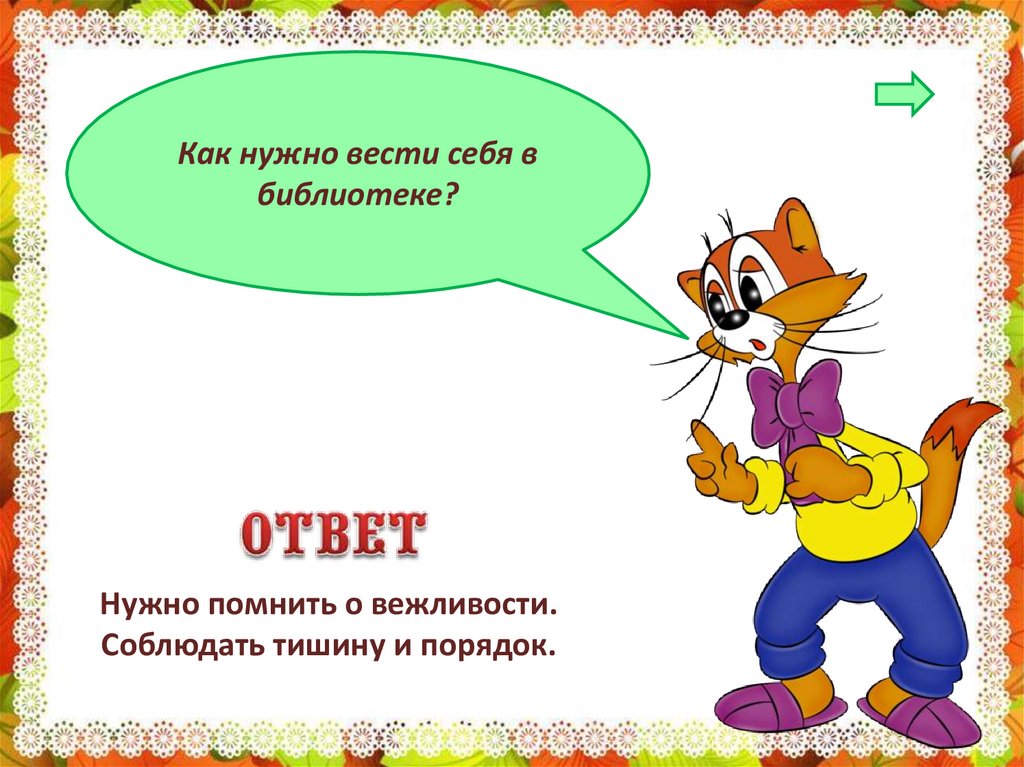 Как нужно вести себя в библиотеке?

ОТВЕТ

Нужно помнить о вежливости.
Соблюдать тишину и порядок.